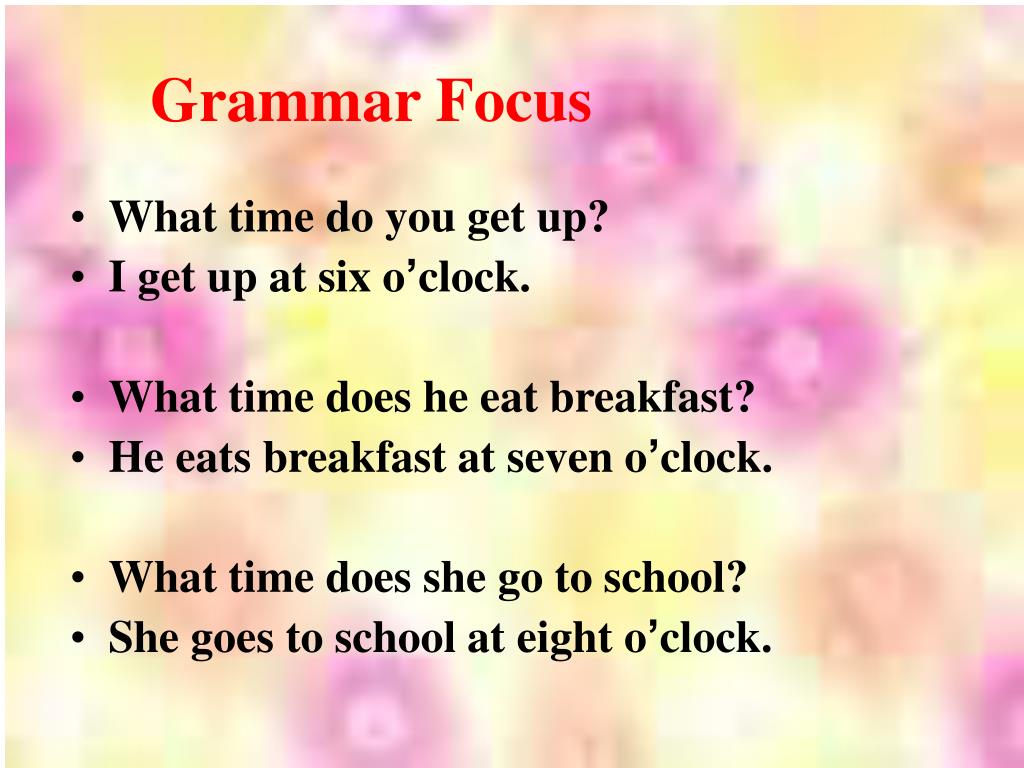 Grammar Focus

• What time do you get up?
• I get up at six o’clock.

• What time does he eat breakfast?
• He eats breakfast at seven o’clock.

• What time does she go to school?
• She goes to school at eight o’clock.